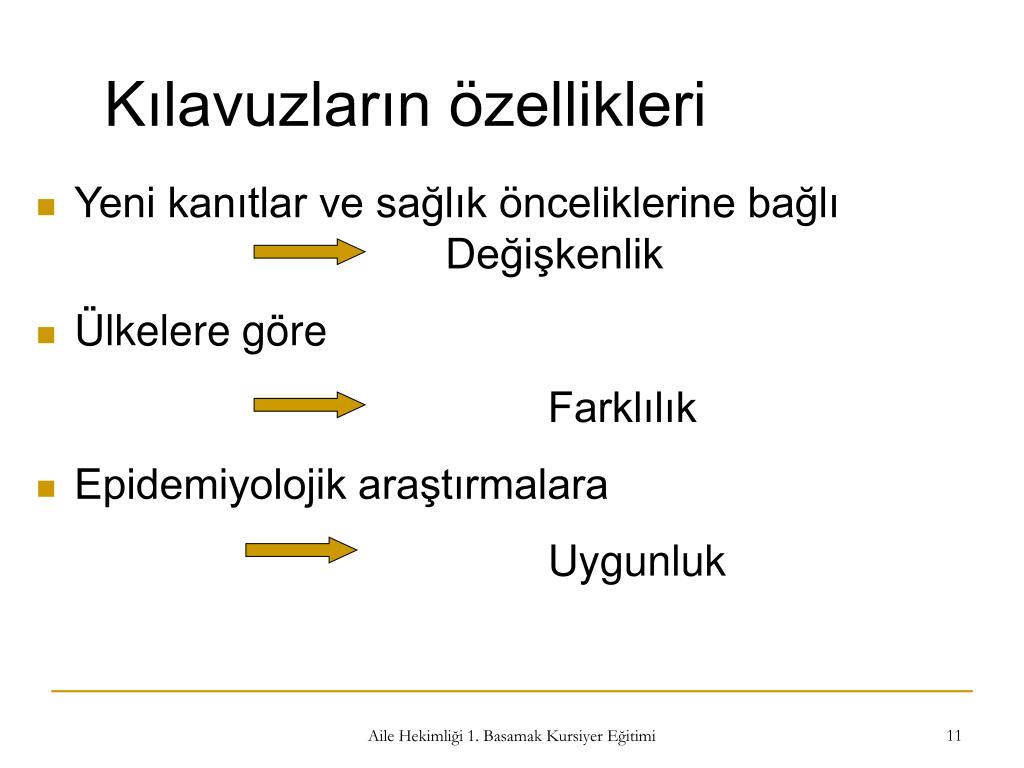 Kılavuzların özellikleri

Yeni kanıtlar ve sağlık önceliklerine bağlı

Değişkenlik

Ülkelere göre

Farklılık

Epidemiyolojik araştırmalara

Uygunluk

Aile Hekimliği 1. Basamak Kursiyer Eğitimi

11